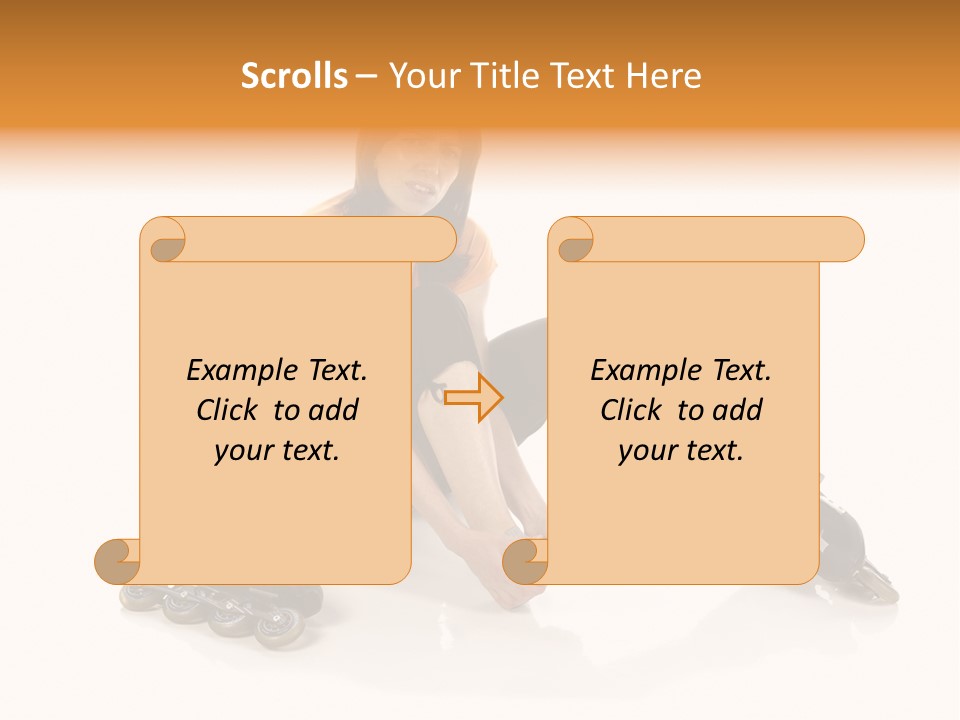 Scrolls – Your Title Text Here

Example Text. Click to add your text.

Example Text. Click to add your text.